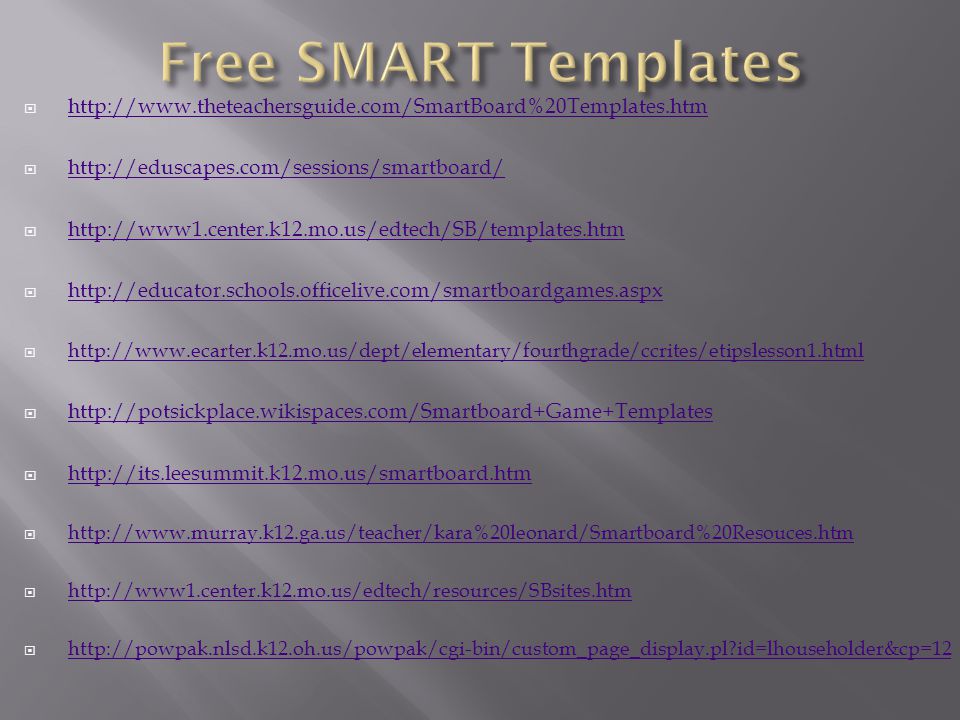 Free SMART Templates

http://www.theteachersguide.com/SmartBoard%20Templates.htm

http://eduscapes.com/sessions/smartboard/

http://www1.center.k12.mo.us/edtech/SB/templates.htm

http://educator.schools.officelive.com/smartboardgames.aspx

http://www.ecarter.k12.mo.us/dept/elementary/fourthgrade/ccrites/etipslesson1.html

http://potsickplace.wikispaces.com/Smartboard+Game+Templates

http://its.leesummit.k12.mo.us/smartboard.htm

http://www.murray.k12.ga.us/teacher/kara%20leonard/Smartboard%20Resouces.htm

http://www1.center.k12.mo.us/edtech/resources/SBsites.htm

http://powpak.nlsd.k12.oh.us/powpak/cgi-bin/custom_page_display.pl?id=lhouseholder&cp=12